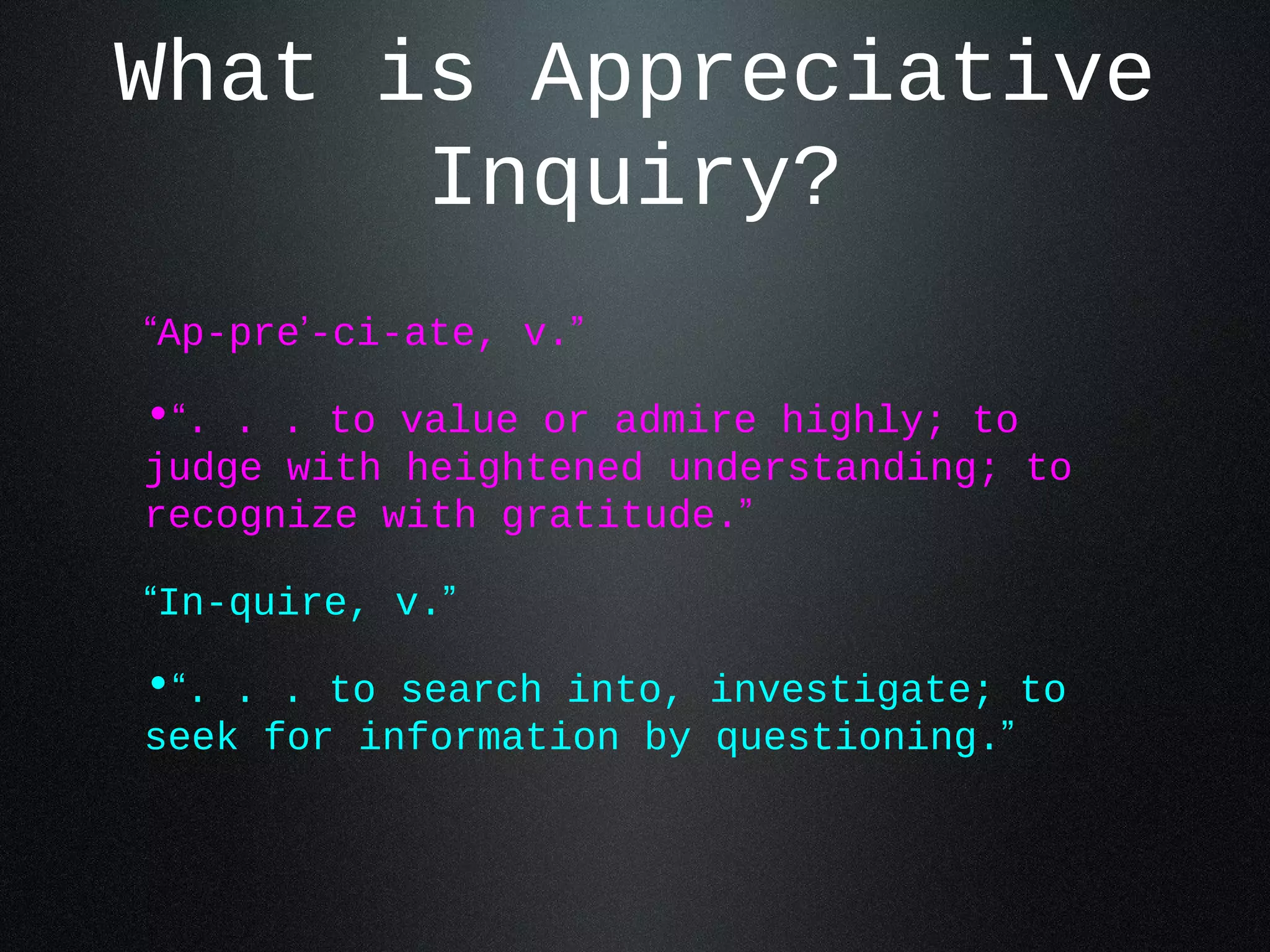 What is Appreciative Inquiry?

“Ap-pre’-ci-ate, v.”

•“. . . to value or admire highly; to judge with heightened understanding; to recognize with gratitude.”

“In-quire, v.”

•“. . . to search into, investigate; to seek for information by questioning.”